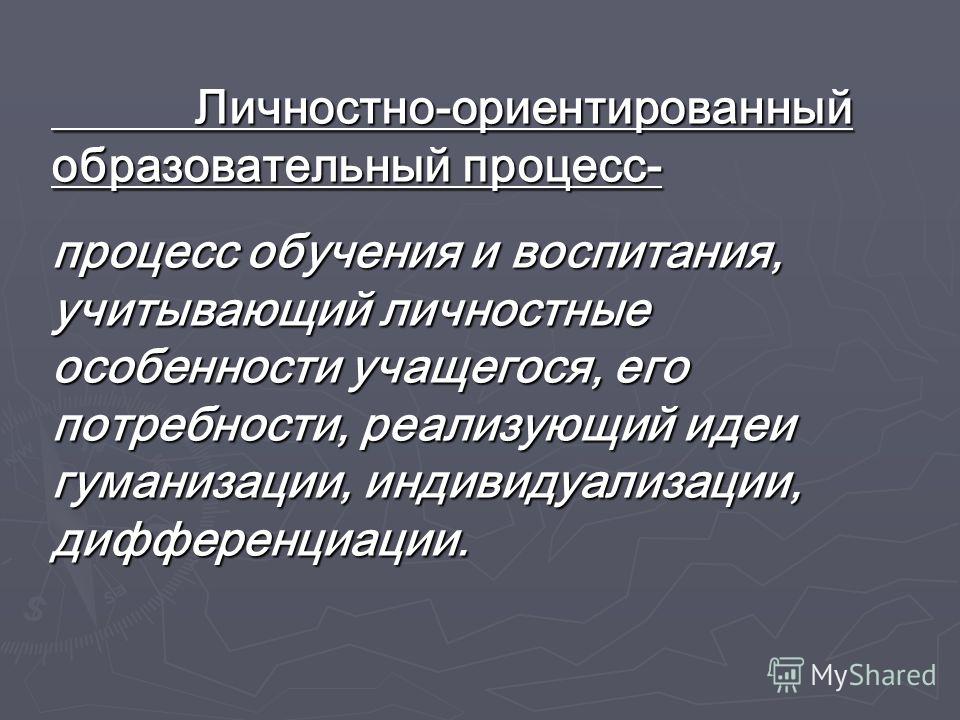 Личностно-ориентированный образовательный процесс-

процесс обучения и воспитания, учитывающий личностные особенности учащегося, его потребности, реализующий идеи гуманизации, индивидуализации, дифференциации.

MyShared